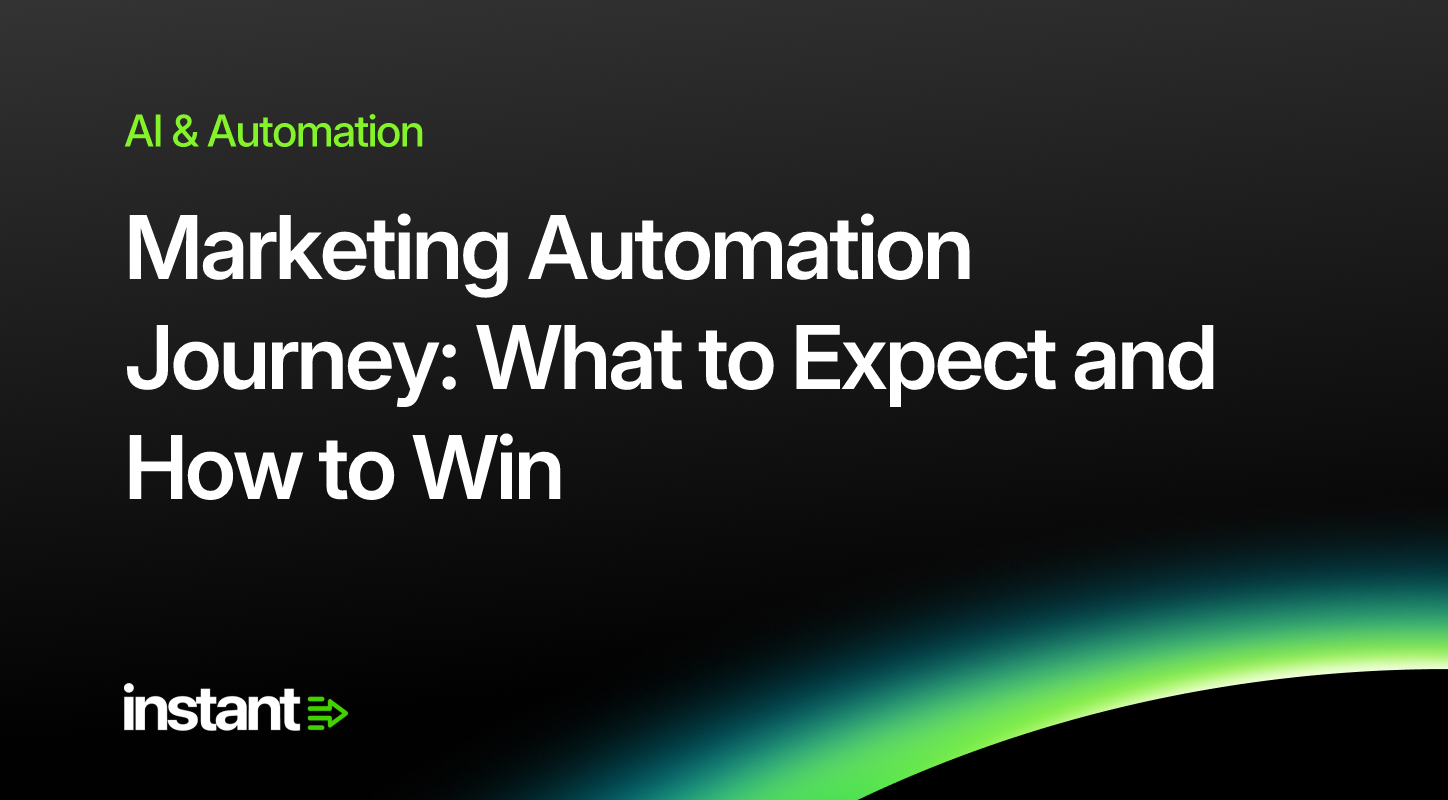 AI & Automation

Marketing Automation Journey: What to Expect and How to Win

instant